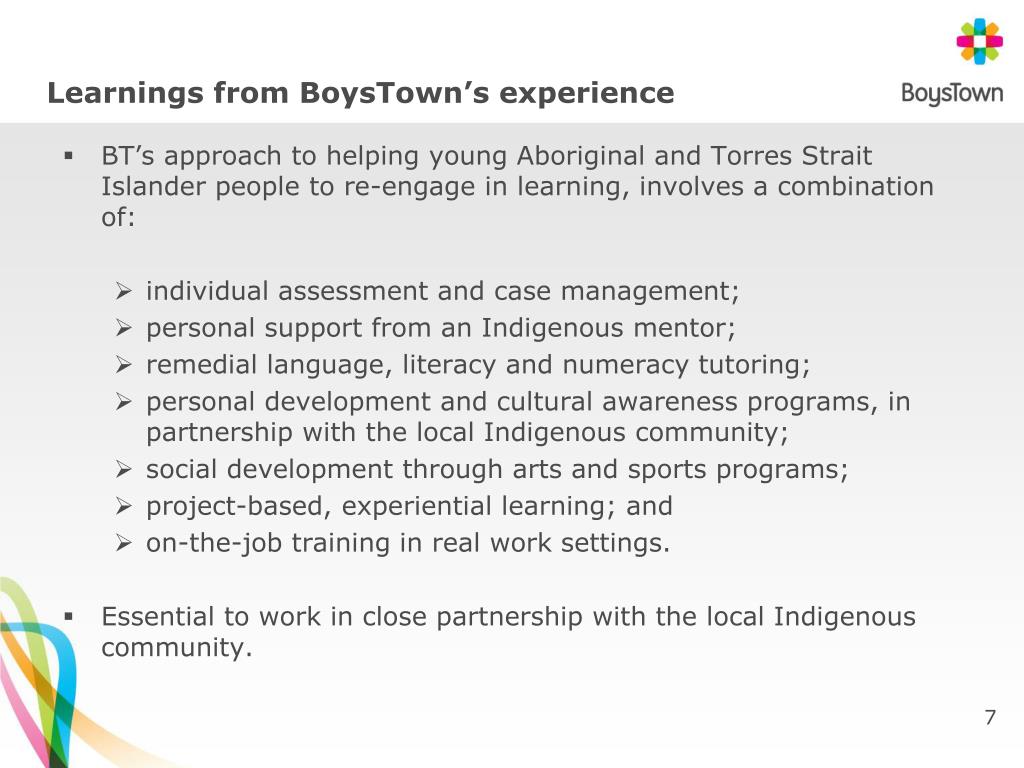 Learnings from BoysTown's experience

BoysTown

▪ BT's approach to helping young Aboriginal and Torres Strait Islander people to re-engage in learning, involves a combination of:

➢ individual assessment and case management;
➢ personal support from an Indigenous mentor;
➢ remedial language, literacy and numeracy tutoring;
➢ personal development and cultural awareness programs, in partnership with the local Indigenous community;
➢ social development through arts and sports programs;
➢ project-based, experiential learning; and
➢ on-the-job training in real work settings.

▪ Essential to work in close partnership with the local Indigenous community.

7